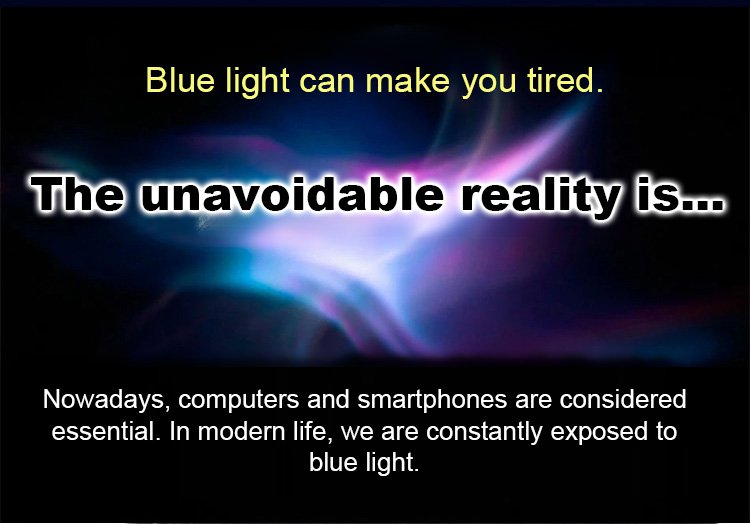 Blue light can make you tired.

The unavoidable reality is...

Nowadays, computers and smartphones are considered essential. In modern life, we are constantly exposed to blue light.